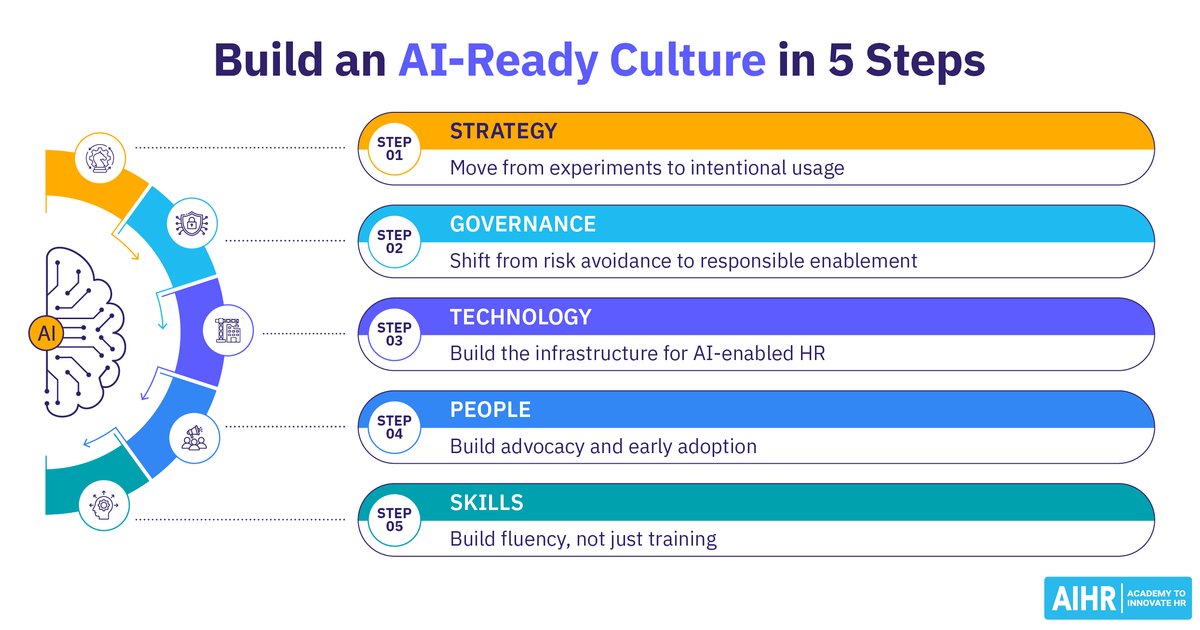 Build an AI-Ready Culture in 5 Steps

AI

STEP 01
STRATEGY
Move from experiments to intentional usage

STEP 02
GOVERNANCE
Shift from risk avoidance to responsible enablement

STEP 03
TECHNOLOGY
Build the infrastructure for AI-enabled HR

STEP 04
PEOPLE
Build advocacy and early adoption

STEP 05
SKILLS
Build fluency, not just training

AIHR ACADEMY TO INNOVATE HR